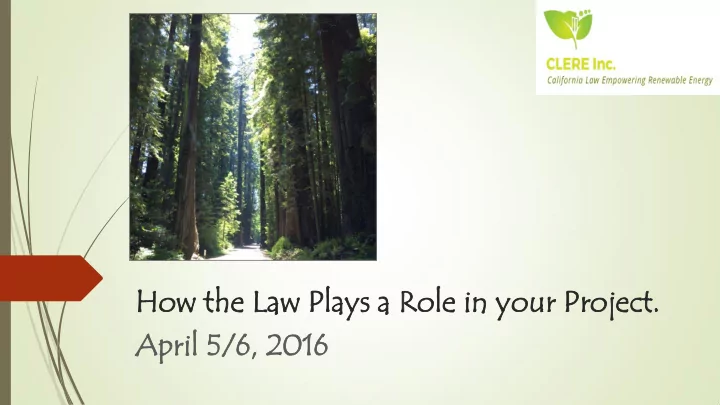 CLERE Inc.
California Law Empowering Renewable Energy

How the Law Plays a Role in your Project.
April 5/6, 2016